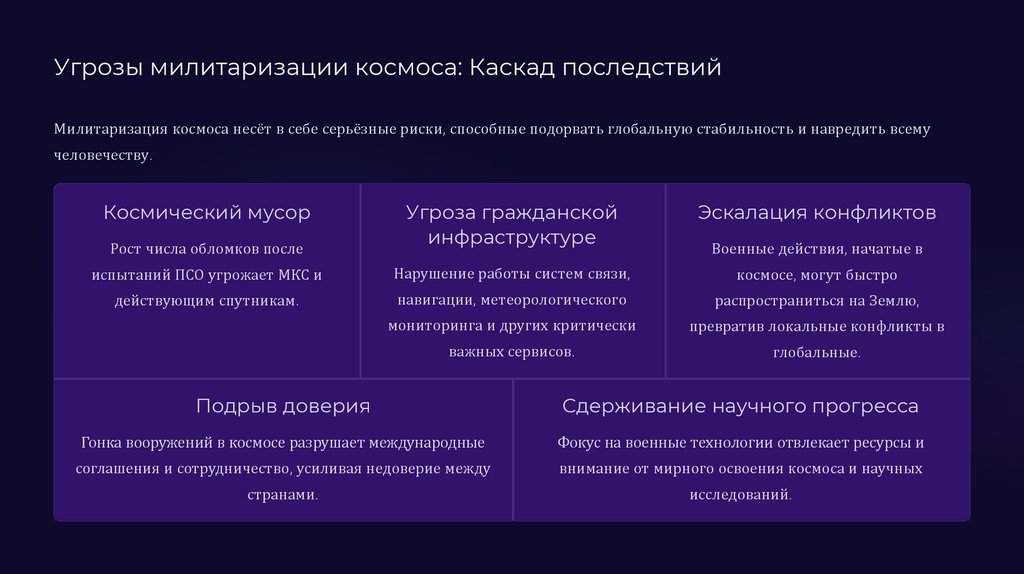 Угрозы милитаризации космоса: Каскад последствий

Милитаризация космоса несёт в себе серьёзные риски, способные подорвать глобальную стабильность и навредить всему человечеству.

Космический мусор

Рост числа обломков после испытаний ПСО угрожает МКС и действующим спутникам.

Угроза гражданской инфраструктуре

Нарушение работы систем связи, навигации, метеорологического мониторинга и других критически важных сервисов.

Эскалация конфликтов

Военные действия, начатые в космосе, могут быстро распространиться на Землю, превратив локальные конфликты в глобальные.

Подрыв доверия

Гонка вооружений в космосе разрушает международные соглашения и сотрудничество, усиливая недоверие между странами.

Сдерживание научного прогресса

Фокус на военные технологии отвлекает ресурсы и внимание от мирного освоения космоса и научных исследований.